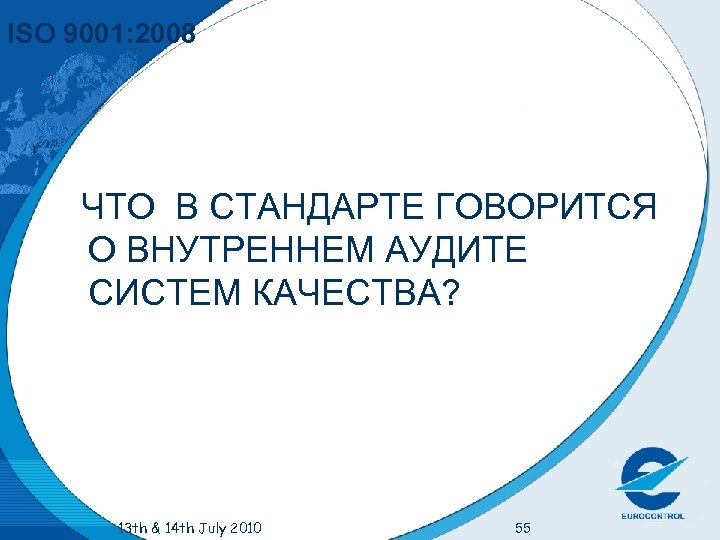 ISO 9001:2008

ЧТО В СТАНДАРТЕ ГОВОРИТСЯ О ВНУТРЕННЕМ АУДИТЕ СИСТЕМ КАЧЕСТВА?

13th & 14th July 2010

55

EUROCONTROL